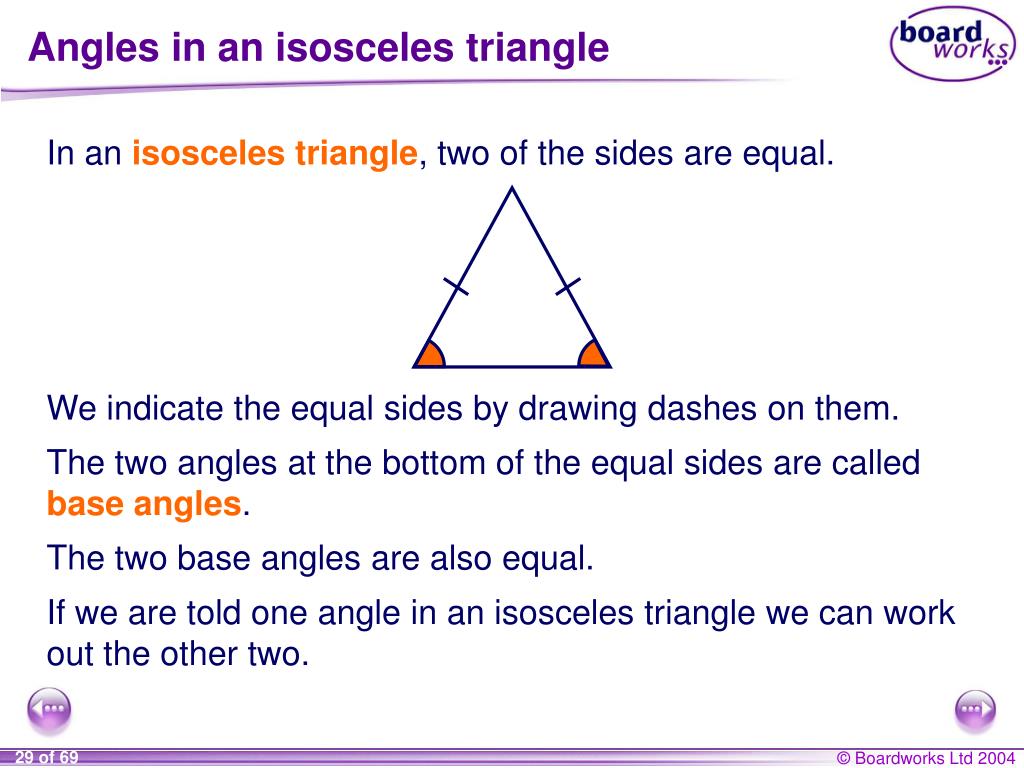 Angles in an isosceles triangle

board works

In an isosceles triangle, two of the sides are equal.

We indicate the equal sides by drawing dashes on them.

The two angles at the bottom of the equal sides are called base angles.

The two base angles are also equal.

If we are told one angle in an isosceles triangle we can work out the other two.

29 of 69

© Boardworks Ltd 2004